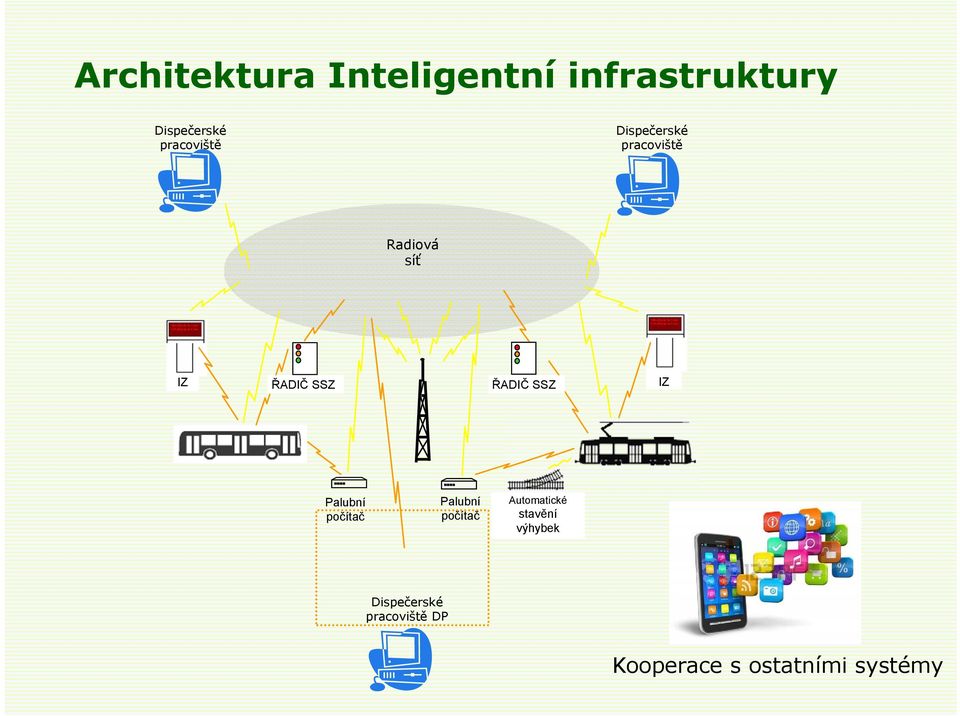 Architektura Inteligentní infrastruktury

Dispečerské pracoviště

Dispečerské pracoviště

Radiová síť

IZ

ŘADIČ SSZ

ŘADIČ SSZ

IZ

Palubní počítač

Palubní počítač

Automatické stavění výhybek

Dispečerské pracoviště DP

Kooperace s ostatními systémy